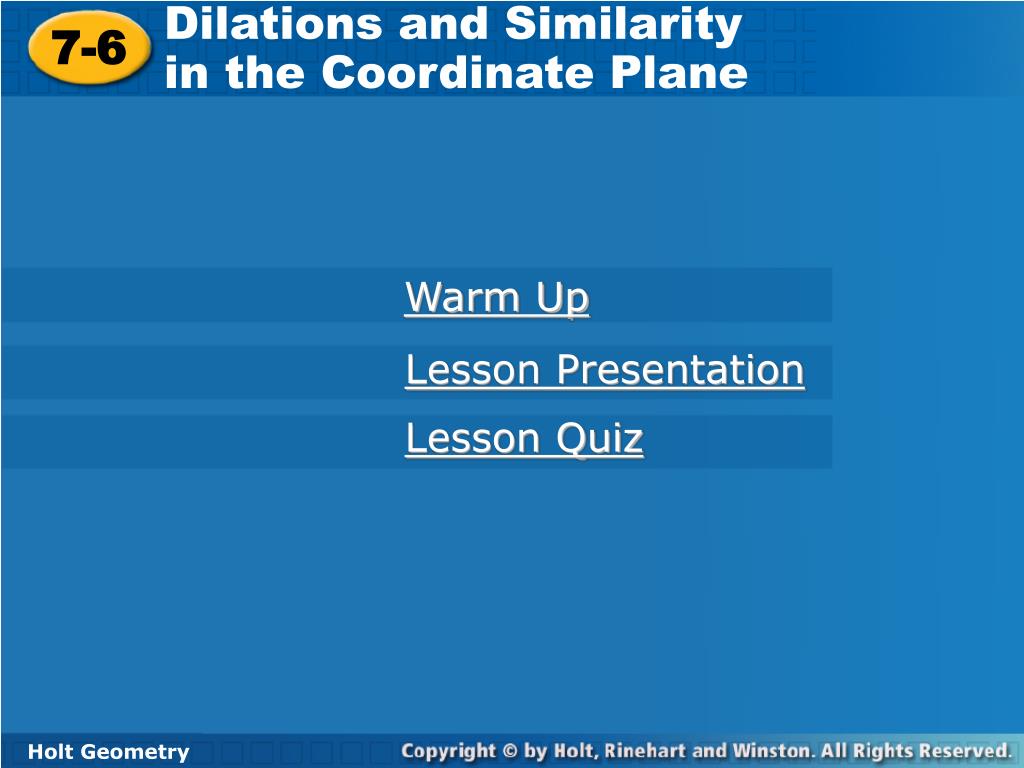 7-6
Dilations and Similarity in the Coordinate Plane

Warm Up
Lesson Presentation
Lesson Quiz

Holt Geometry
Copyright © by Holt, Rinehart and Winston. All Rights Reserved.